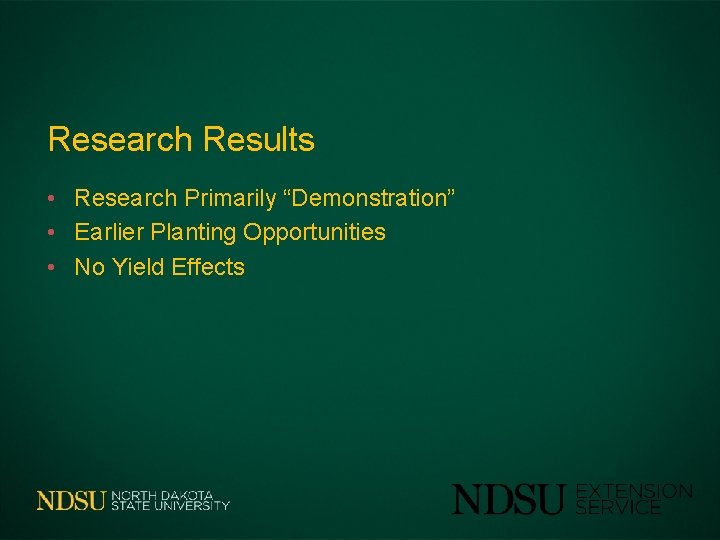 Research Results

• Research Primarily “Demonstration”
• Earlier Planting Opportunities
• No Yield Effects

NDSU NORTH DAKOTA STATE UNIVERSITY

NDSU EXTENSION SERVICE